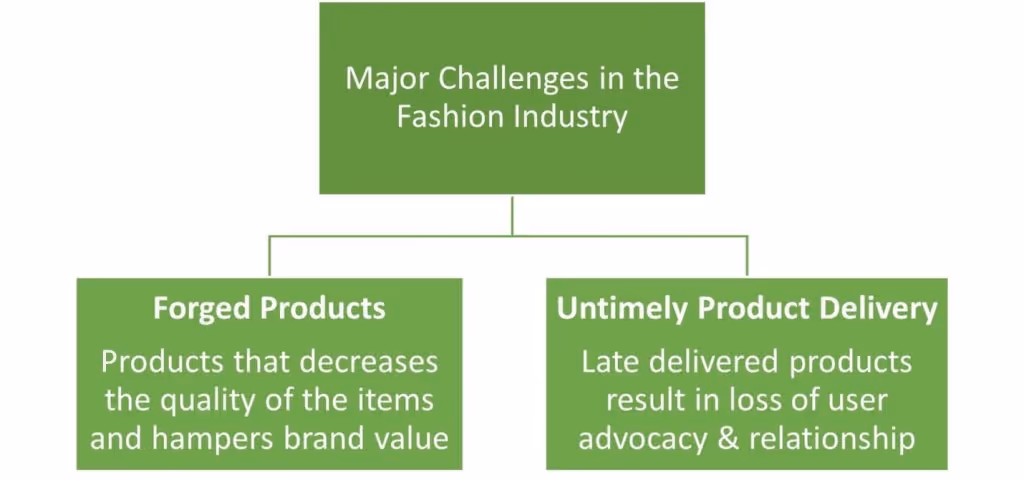 Major Challenges in the Fashion Industry

Forged Products

Products that decreases the quality of the items and hampers brand value

Untimely Product Delivery

Late delivered products result in loss of user advocacy & relationship